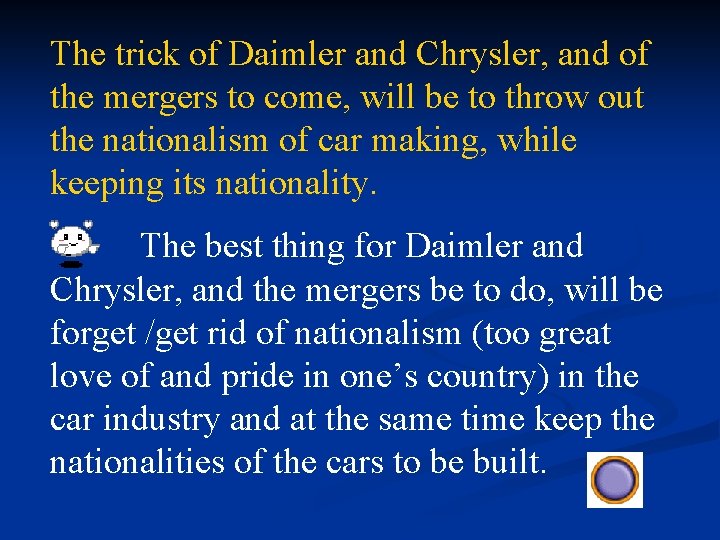 The trick of Daimler and Chrysler, and of the mergers to come, will be to throw out the nationalism of car making, while keeping its nationality.

The best thing for Daimler and Chrysler, and the mergers be to do, will be forget /get rid of nationalism (too great love of and pride in one’s country) in the car industry and at the same time keep the nationalities of the cars to be built.